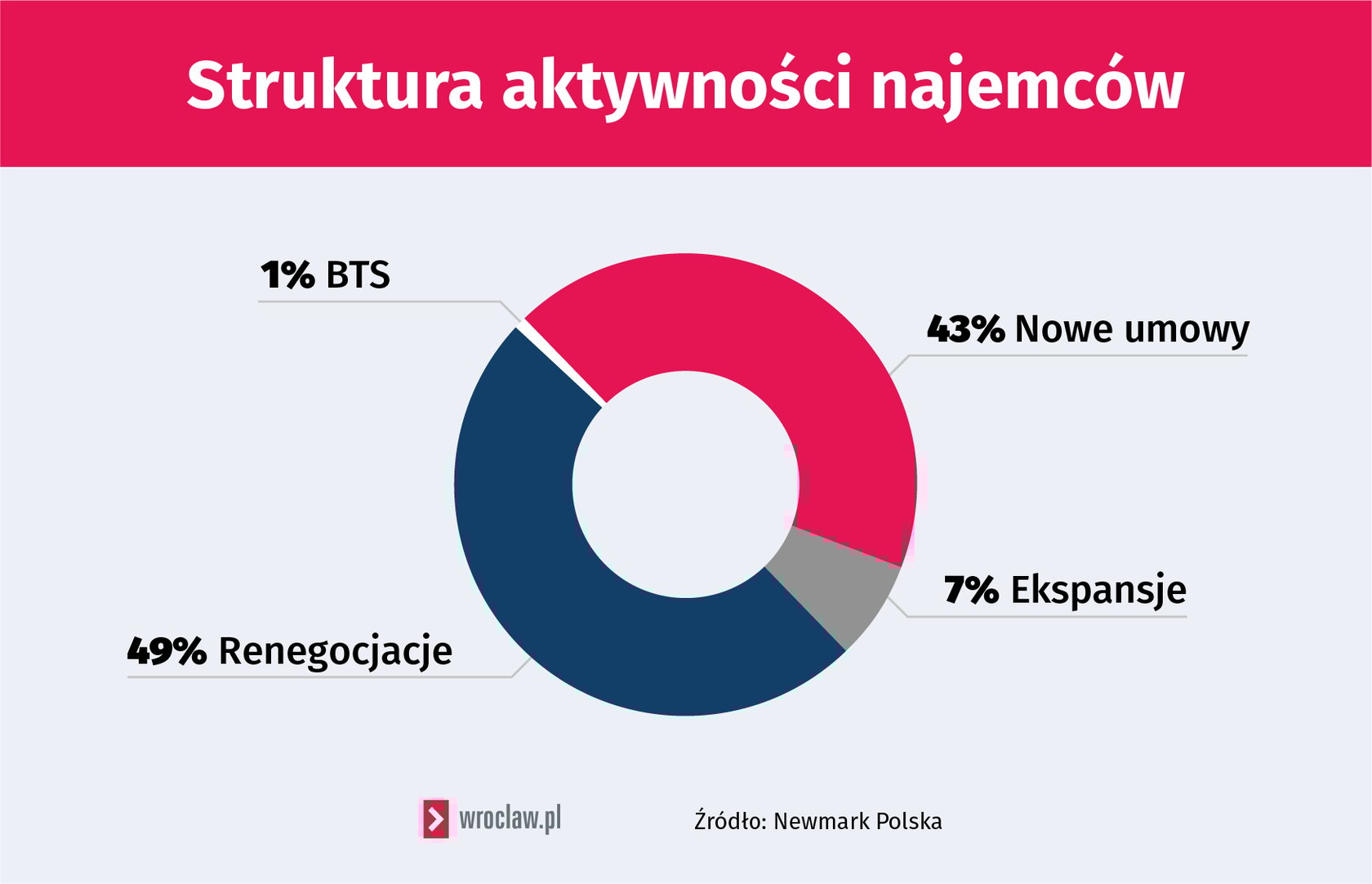 Struktura aktywności najemców

1% BTS

43% Nowe umowy

7% Ekspansje

49% Renegocjacje

wroclaw.pl

Źródło: Newmark Polska